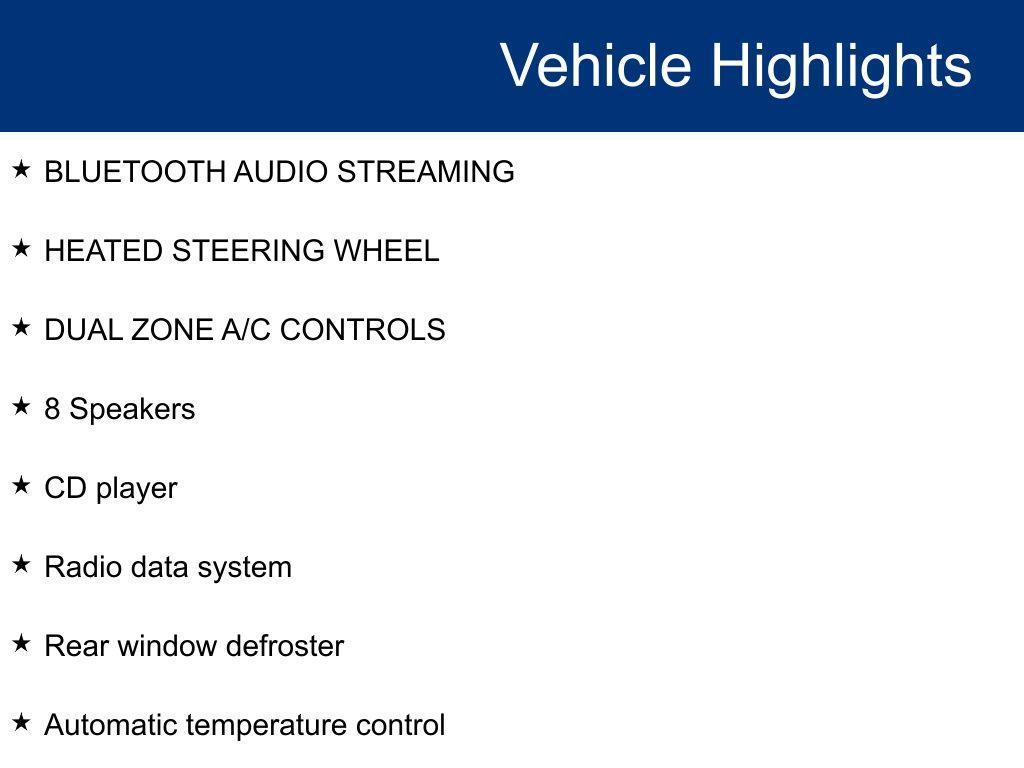 Vehicle Highlights

★ BLUETOOTH AUDIO STREAMING

★ HEATED STEERING WHEEL

★ DUAL ZONE A/C CONTROLS

★ 8 Speakers

★ CD player

★ Radio data system

★ Rear window defroster

★ Automatic temperature control